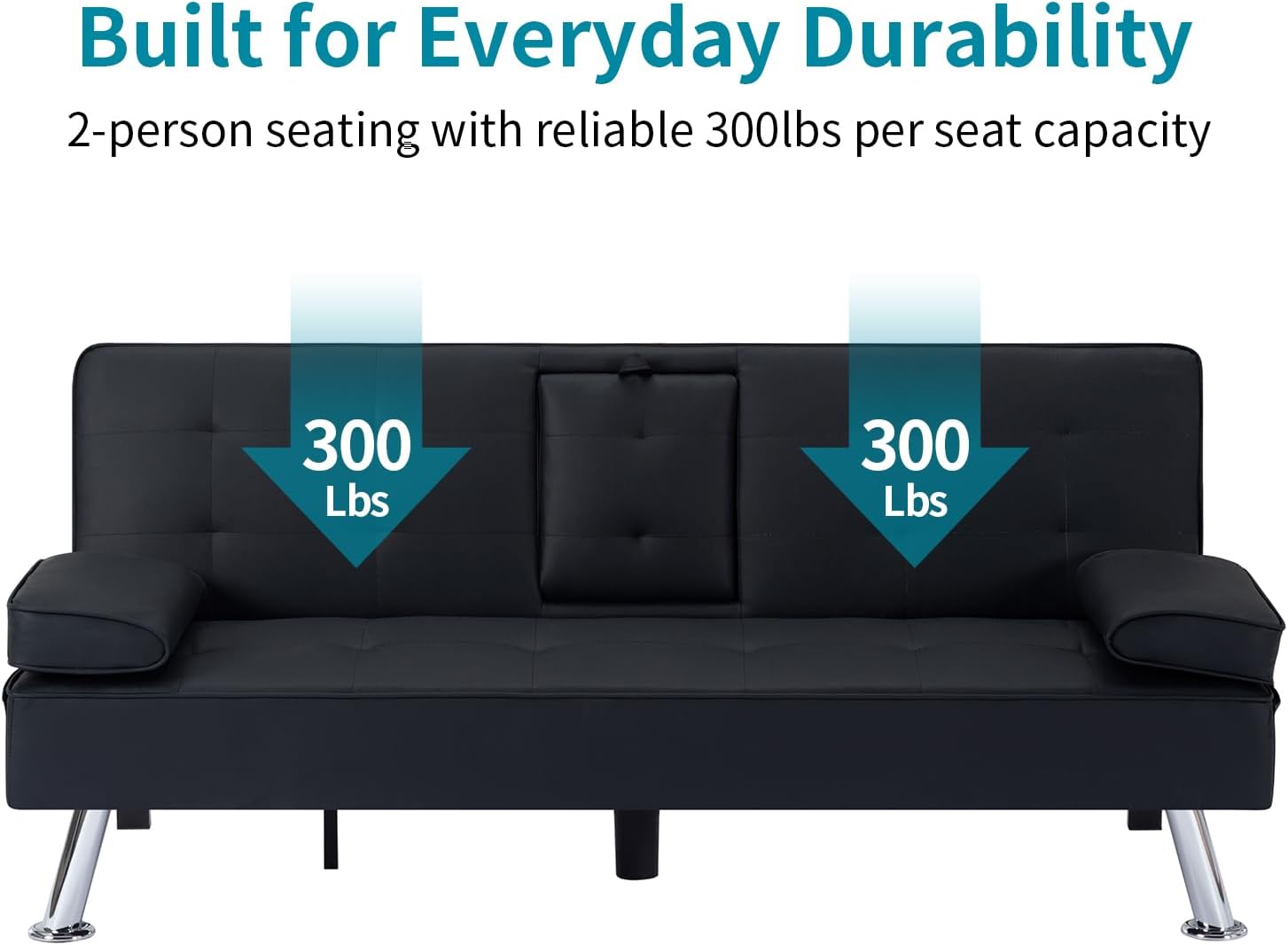 Built for Everyday Durability

2-person seating with reliable 300lbs per seat capacity

300
Lbs

300
Lbs